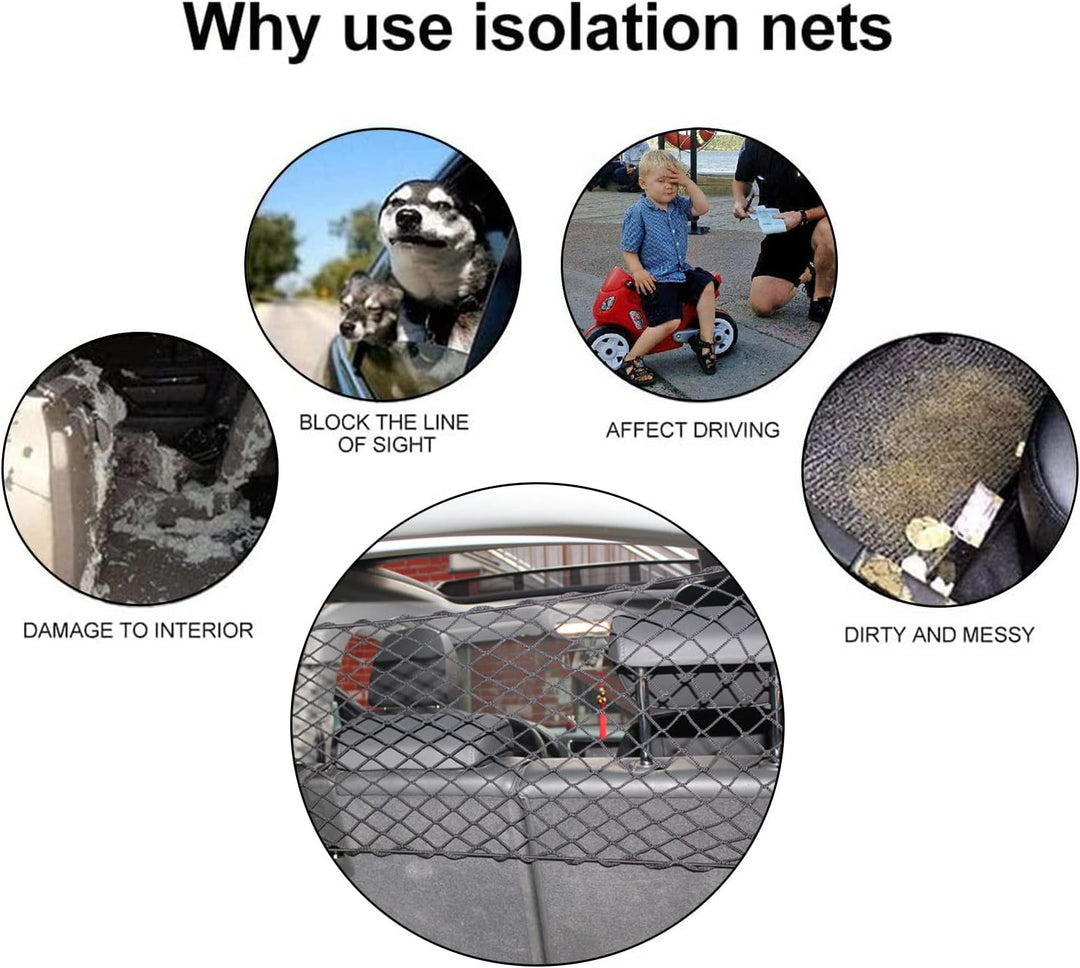 Why use isolation nets

BLOCK THE LINE
OF SIGHT

AFFECT DRIVING

DAMAGE TO INTERIOR

DIRTY AND MESSY